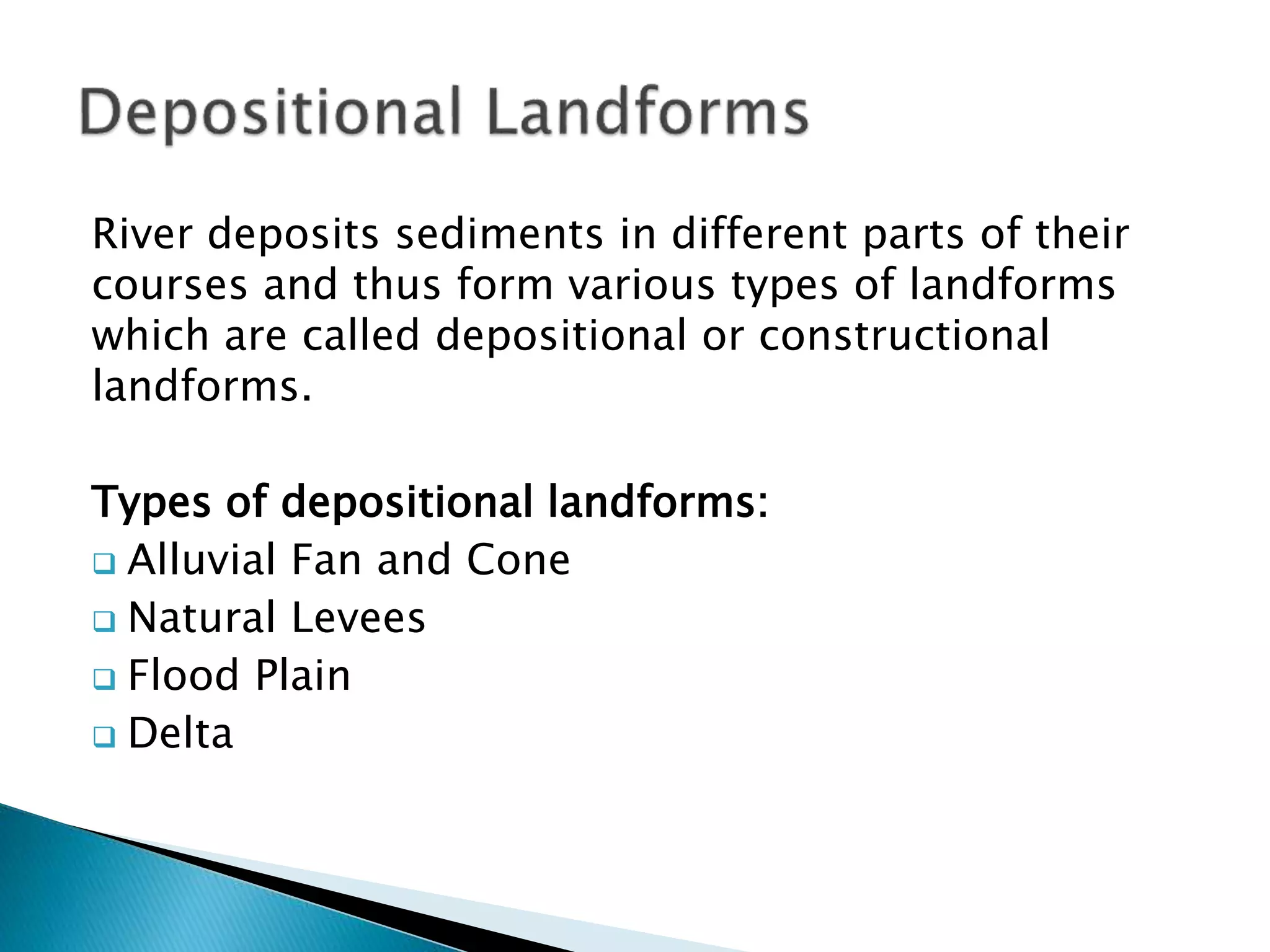 Depositional Landforms

River deposits sediments in different parts of their courses and thus form various types of landforms which are called depositional or constructional landforms.

Types of depositional landforms:
❑ Alluvial Fan and Cone
❑ Natural Levees
❑ Flood Plain
❑ Delta